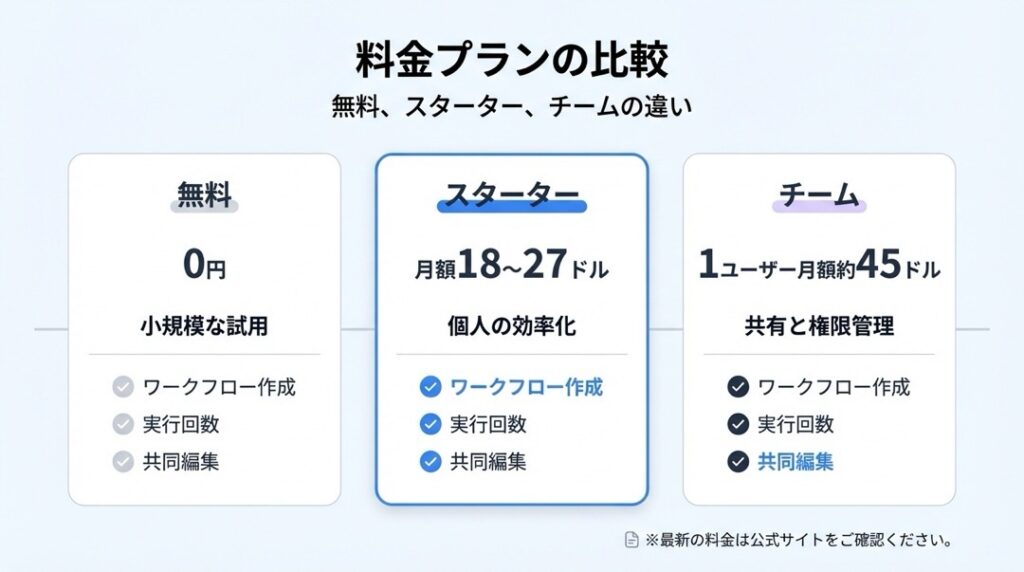 料金プランの比較

無料、スターター、チームの違い

無料

0円

小規模な試用

ワークフロー作成
実行回数
共同編集

スターター

月額18~27ドル

個人の効率化

ワークフロー作成
実行回数
共同編集

チーム

1ユーザー月額約45ドル

共有と権限管理

ワークフロー作成
実行回数
共同編集

※最新の料金は公式サイトをご確認ください。